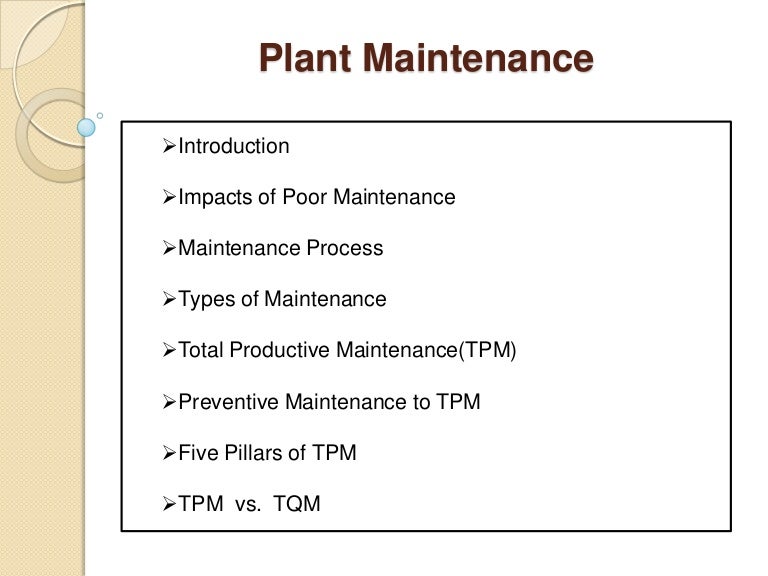 Plant Maintenance

➢Introduction

➢Impacts of Poor Maintenance

➢Maintenance Process

➢Types of Maintenance

➢Total Productive Maintenance(TPM)

➢Preventive Maintenance to TPM

➢Five Pillars of TPM

➢TPM vs. TQM